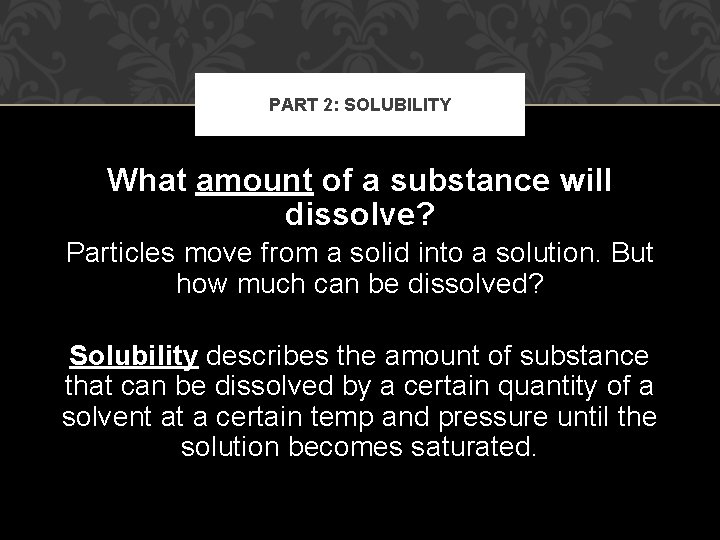 PART 2: SOLUBILITY

What amount of a substance will dissolve?

Particles move from a solid into a solution. But how much can be dissolved?

Solubility describes the amount of substance that can be dissolved by a certain quantity of a solvent at a certain temp and pressure until the solution becomes saturated.